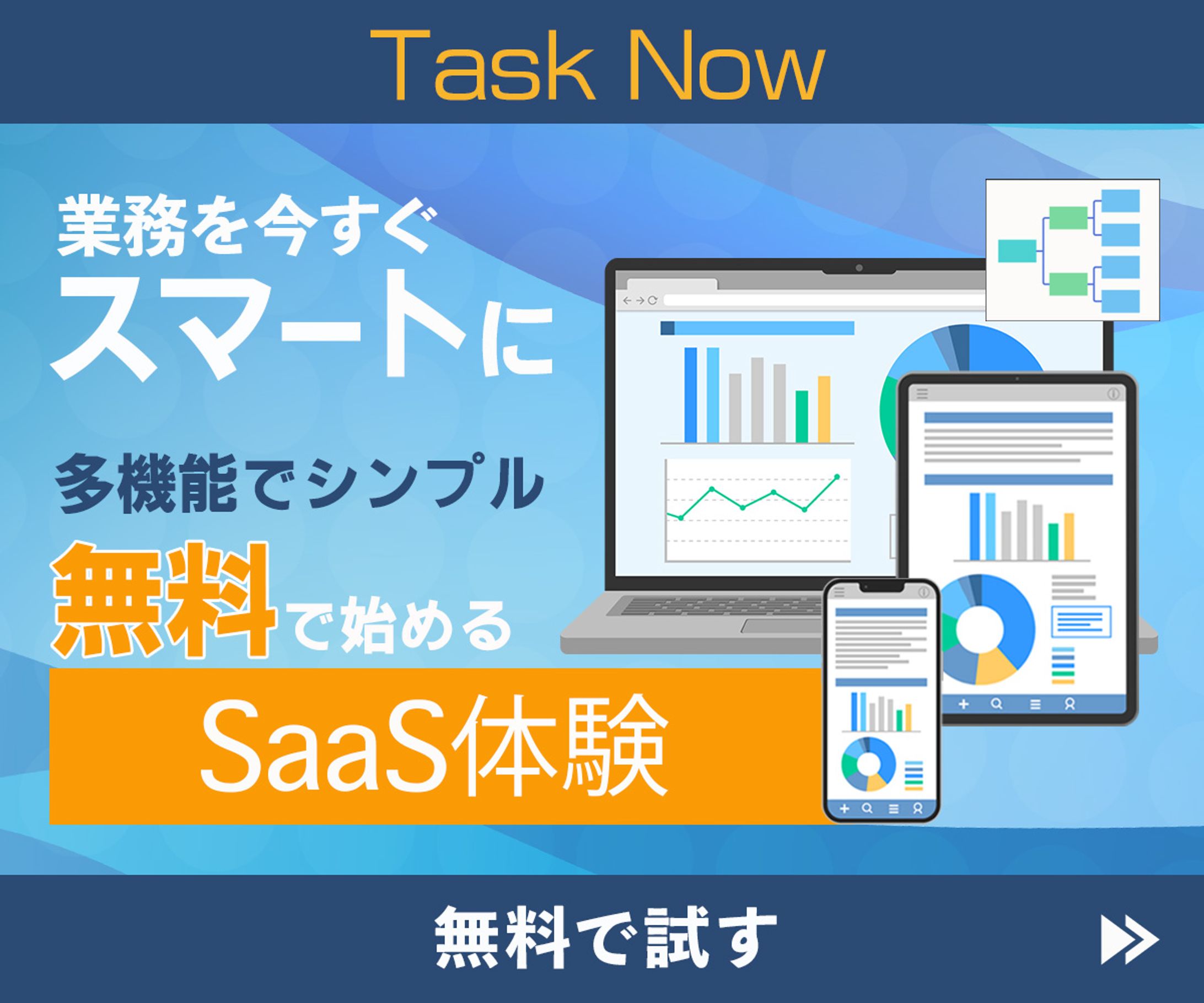 Task Now

業務を今すぐ
スマートに

多機能でシンプル
無料で始める

SaaS体験

無料で試す